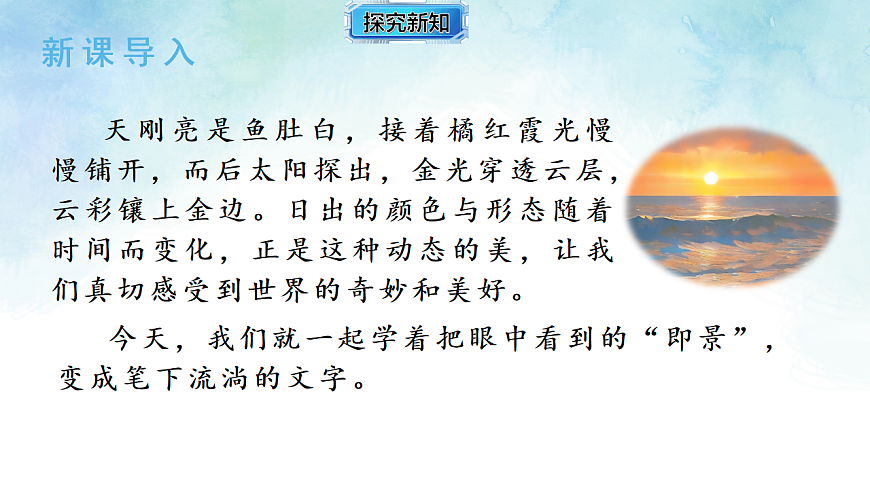 探究新知

新课导入

天刚亮是鱼肚白，接着橘红霞光慢慢铺开，而后太阳探出，金光穿透云层，云彩镶上金边。日出的颜色与形态随着时间而变化，正是这种动态的美，让我们真切感受到世界的奇妙和美好。

今天，我们就一起学着把眼中看到的“即景”，变成笔下流淌的文字。